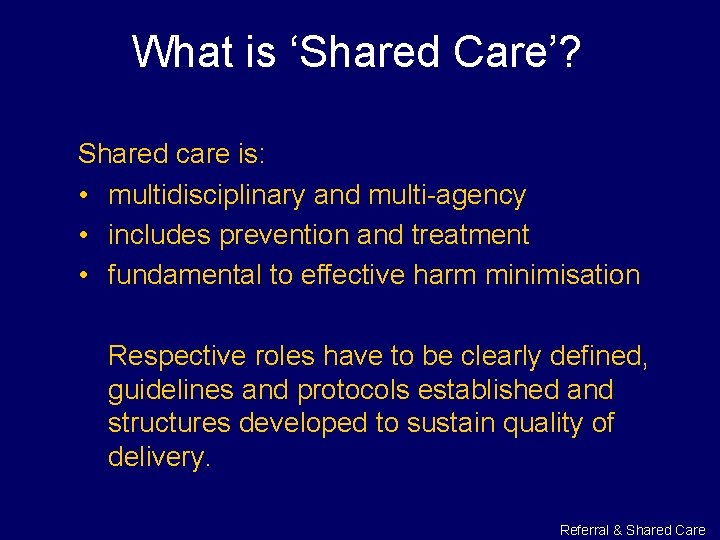 What is ‘Shared Care’?

Shared care is:
• multidisciplinary and multi-agency
• includes prevention and treatment
• fundamental to effective harm minimisation

Respective roles have to be clearly defined, guidelines and protocols established and structures developed to sustain quality of delivery.

Referral & Shared Care